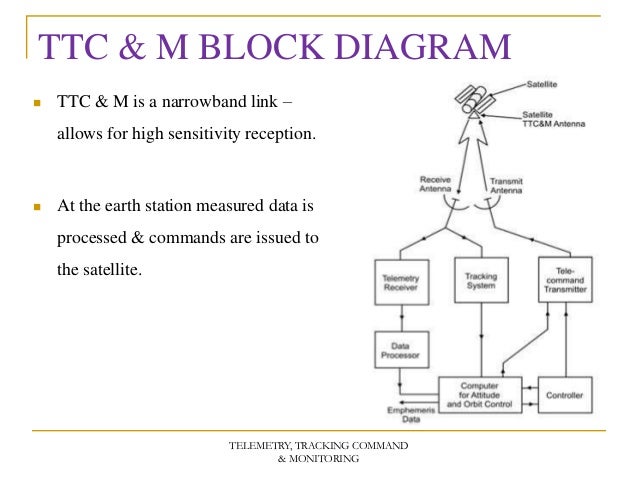 TTC & M BLOCK DIAGRAM

TTC & M is a narrowband link – allows for high sensitivity reception.

At the earth station measured data is processed & commands are issued to the satellite.

Satellite
Satellite TTC&M Antenna
Receive Antenna
Transmit Antenna
Telemetry Receiver
Tracking System
Tele-command Transmitter
Data Processor
Computer for Attitude and Orbit Control
Controller
Emphemeris Data

TELEMETRY, TRACKING COMMAND & MONITORING